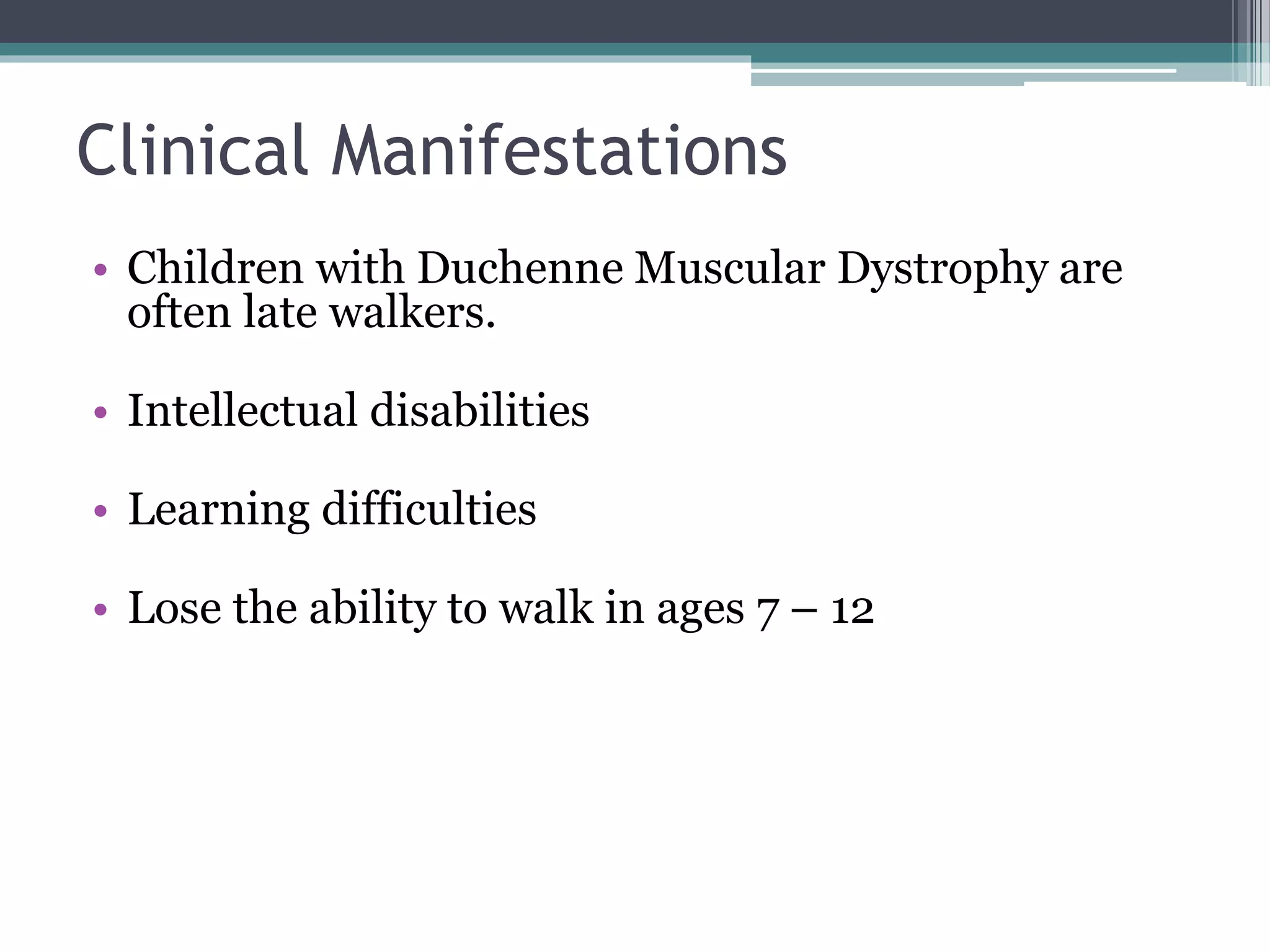 Clinical Manifestations

• Children with Duchenne Muscular Dystrophy are often late walkers.

• Intellectual disabilities

• Learning difficulties

• Lose the ability to walk in ages 7 – 12